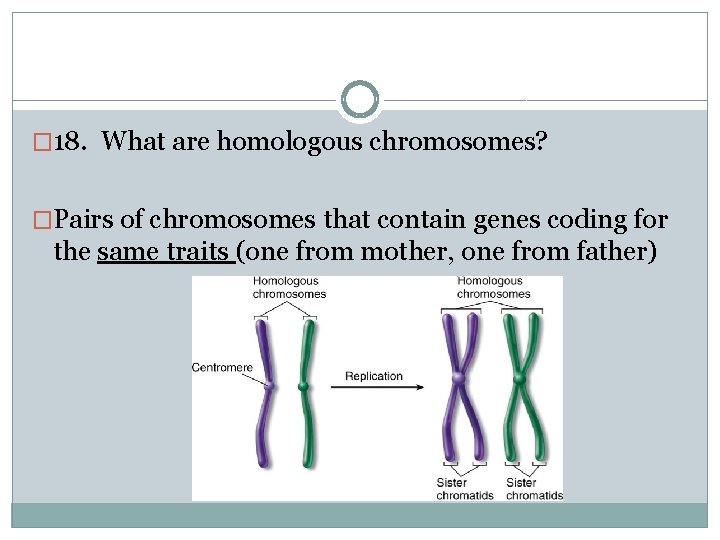 □18. What are homologous chromosomes?

□Pairs of chromosomes that contain genes coding for the same traits (one from mother, one from father)

Homologous chromosomes

Centromere

Replication

Homologous chromosomes

Sister chromatids

Sister chromatids